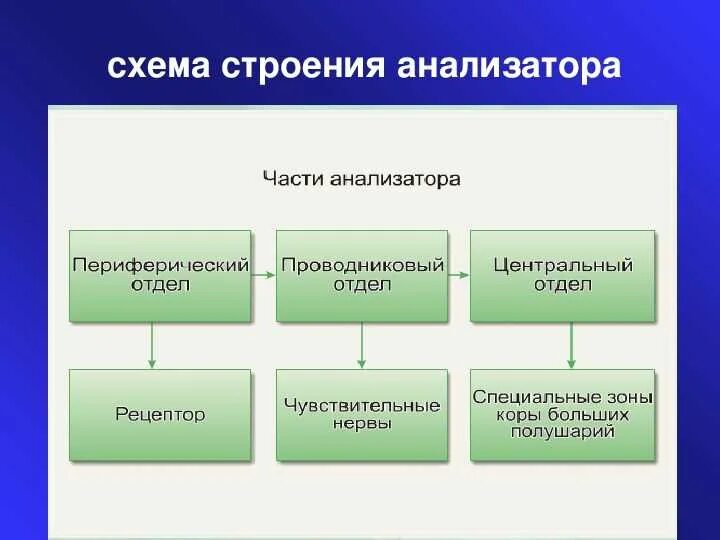 схема строения анализатора

Части анализатора

Периферический отдел

Проводниковый отдел

Центральный отдел

Рецептор

Чувствительные нервы

Специальные зоны коры больших полушарий